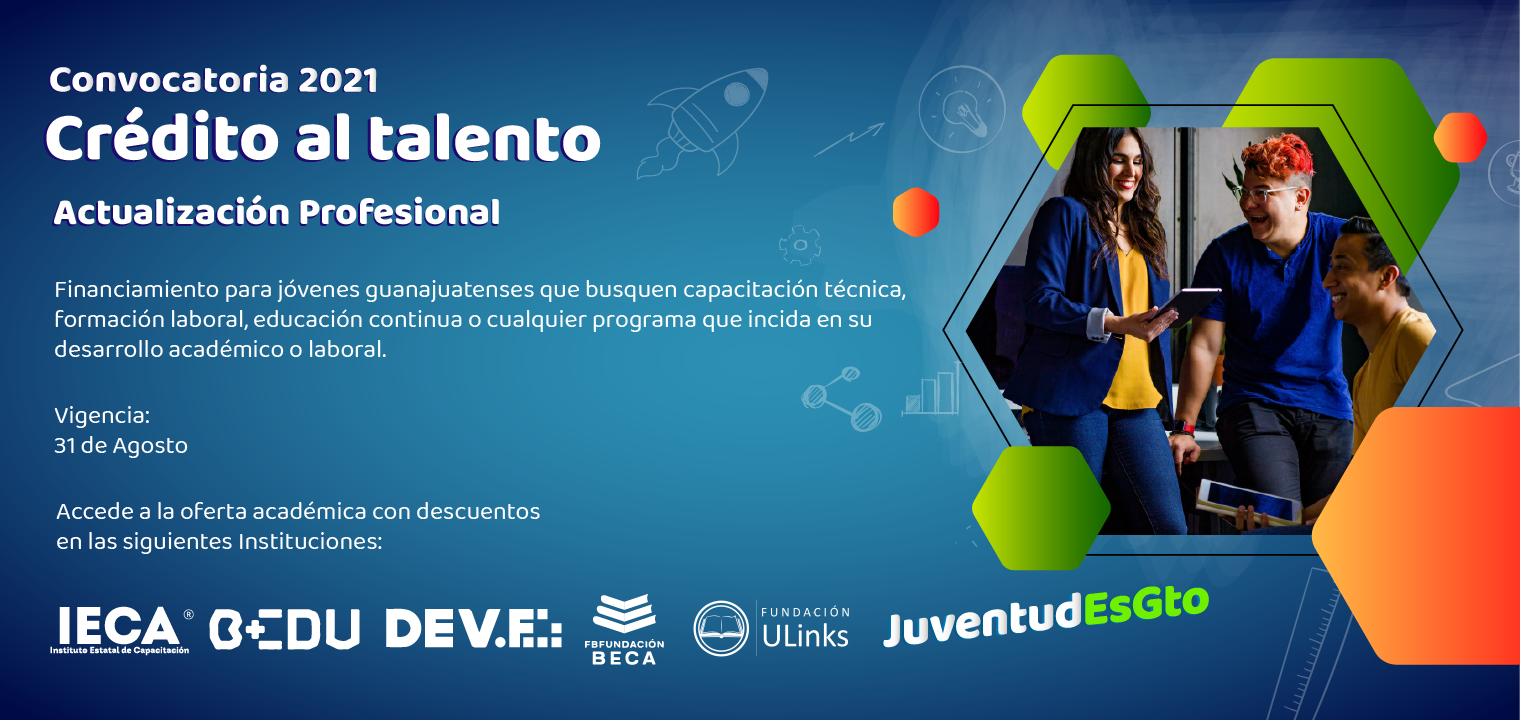 Convocatoria 2021
Crédito al talento
Actualización Profesional

Financiamiento para jóvenes guanajuatenses que busquen capacitación técnica, formación laboral, educación continua o cualquier programa que incida en su desarrollo académico o laboral.

Vigencia:
31 de Agosto

Accede a la oferta académica con descuentos en las siguientes Instituciones:

IECA®
Instituto Estatal de Capacitación
B+EDU
DEV.F.:
FBFUNDACIÓN
BECA
FUNDACIÓN
ULinks
JuventudEsGto